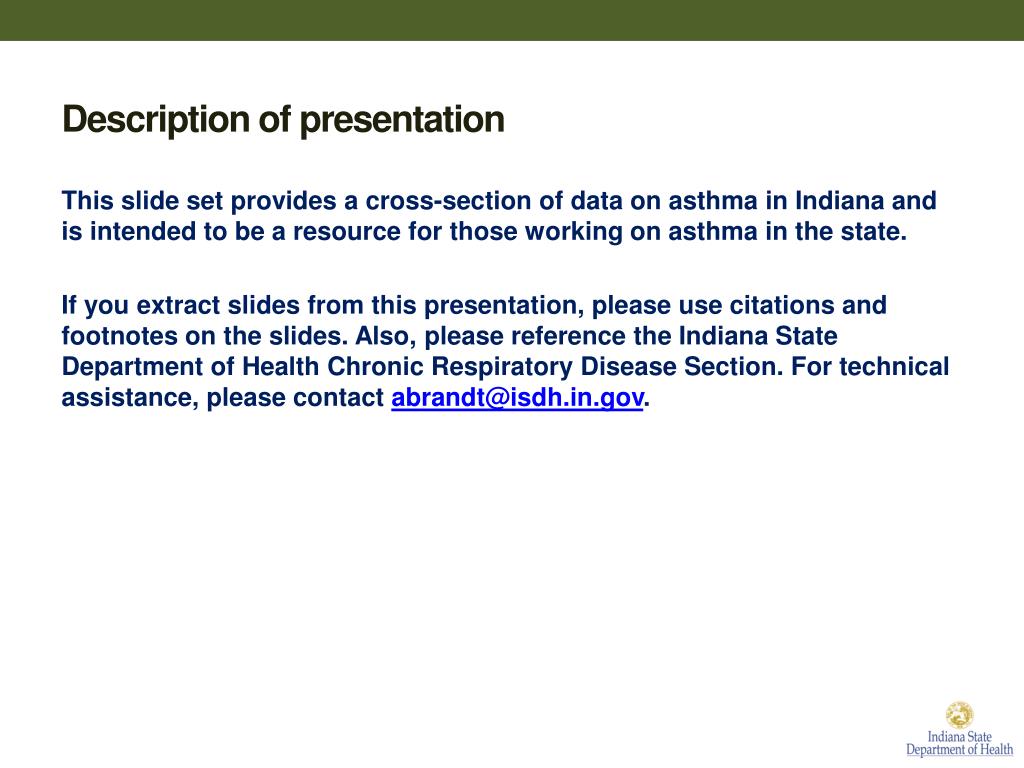 Description of presentation

This slide set provides a cross-section of data on asthma in Indiana and is intended to be a resource for those working on asthma in the state.

If you extract slides from this presentation, please use citations and footnotes on the slides. Also, please reference the Indiana State Department of Health Chronic Respiratory Disease Section. For technical assistance, please contact abrandt@isdh.in.gov.

Indiana State
Department of Health